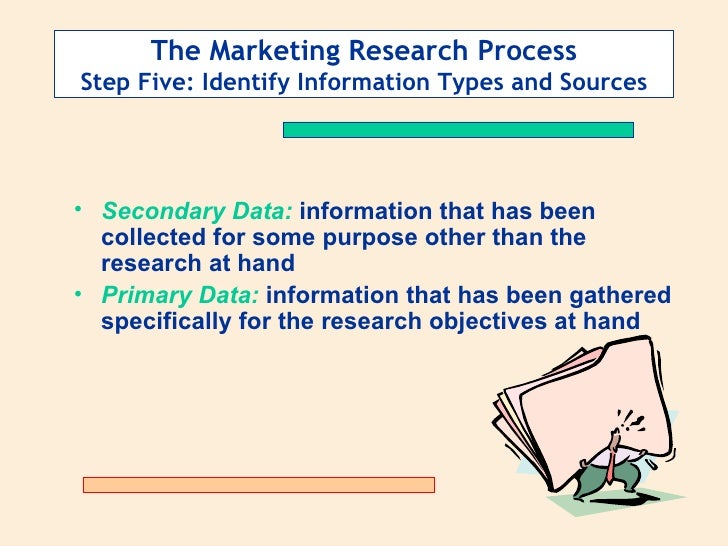 The Marketing Research Process
Step Five: Identify Information Types and Sources

• Secondary Data: information that has been collected for some purpose other than the research at hand
• Primary Data: information that has been gathered specifically for the research objectives at hand